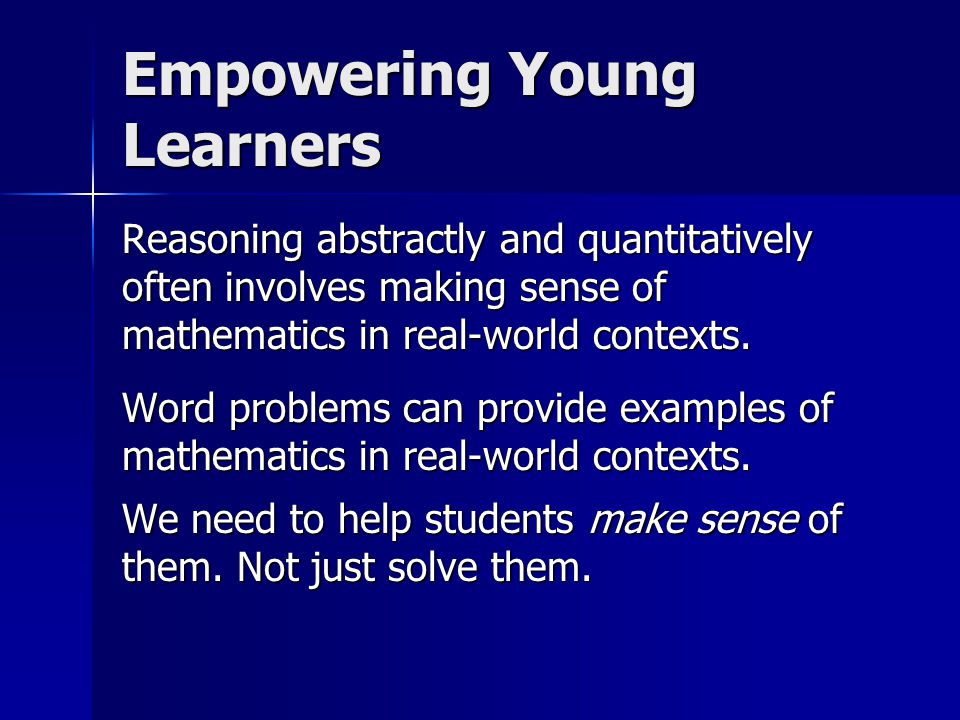 Empowering Young Learners

Reasoning abstractly and quantitatively often involves making sense of mathematics in real-world contexts.

Word problems can provide examples of mathematics in real-world contexts.

We need to help students make sense of them. Not just solve them.